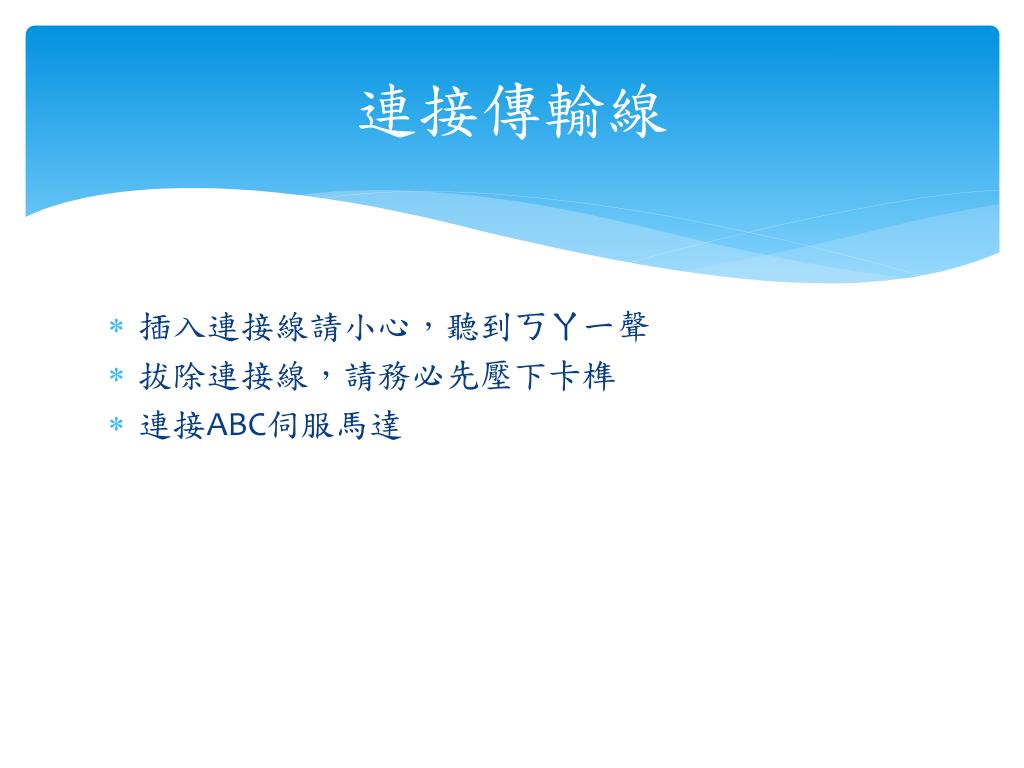 連接傳輸線

* 插入連接線請小心，聽到ㄎㄚ一聲
* 拔除連接線，請務必先壓下卡榫
* 連接ABC伺服馬達